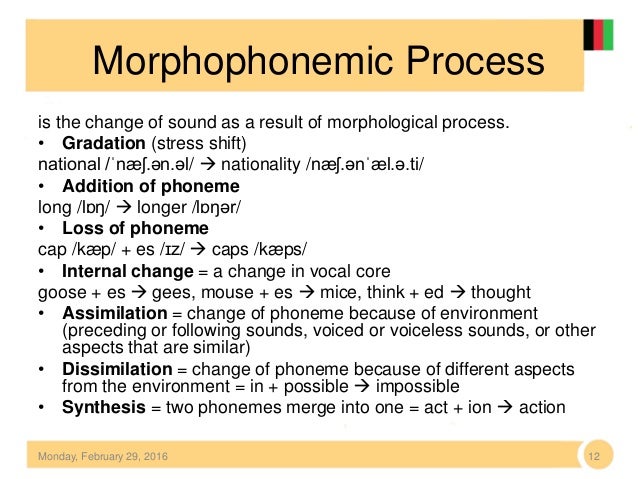 Morphophonemic Process

is the change of sound as a result of morphological process.

• **Gradation** (stress shift)

national /ˈnæʃ.ən.əl/ → nationality /næʃ.ənˈæl.ə.ti/

• **Addition of phoneme**

long /lɒŋ/ → longer /lɒŋər/

• **Loss of phoneme**

cap /kæp/ + es /ɪz/ → caps /kæps/

• **Internal change** = a change in vocal core

goose + es → gees, mouse + es → mice, think + ed → thought

• **Assimilation** = change of phoneme because of environment (preceding or following sounds, voiced or voiceless sounds, or other aspects that are similar)

• **Dissimilation** = change of phoneme because of different aspects from the environment = in + possible → impossible

• **Synthesis** = two phonemes merge into one = act + ion → action

Monday, February 29, 2016

12